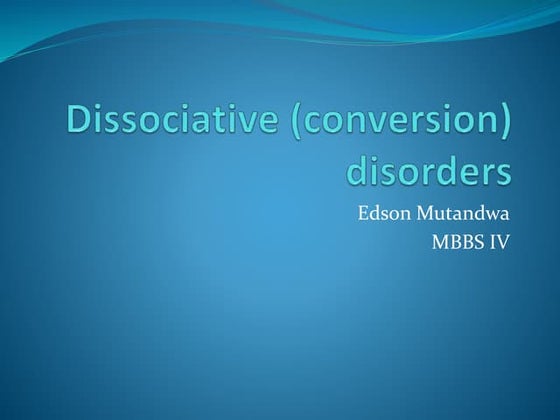 Dissociative (conversion) disorders

Edson Mutandwa
MBBS IV